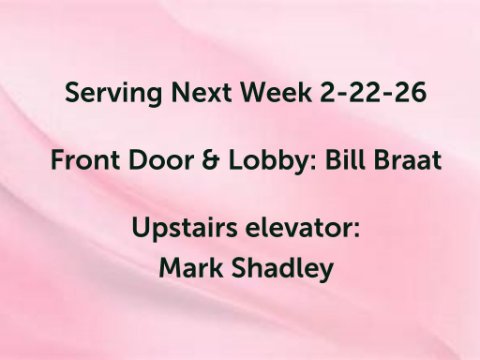 Serving Next Week 2-22-26

Front Door & Lobby: Bill Braat

Upstairs elevator:
Mark Shadley